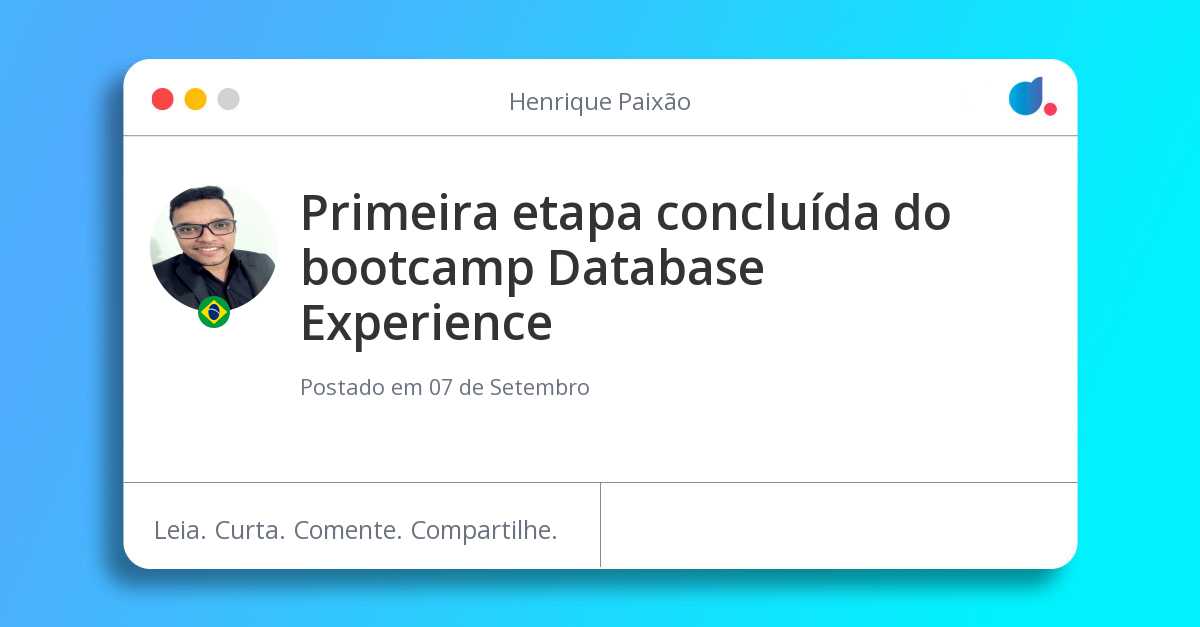 Henrique Paixão

Primeira etapa concluída do bootcamp Database Experience

Postado em 07 de Setembro

Leia. Curta. Comente. Compartilhe.